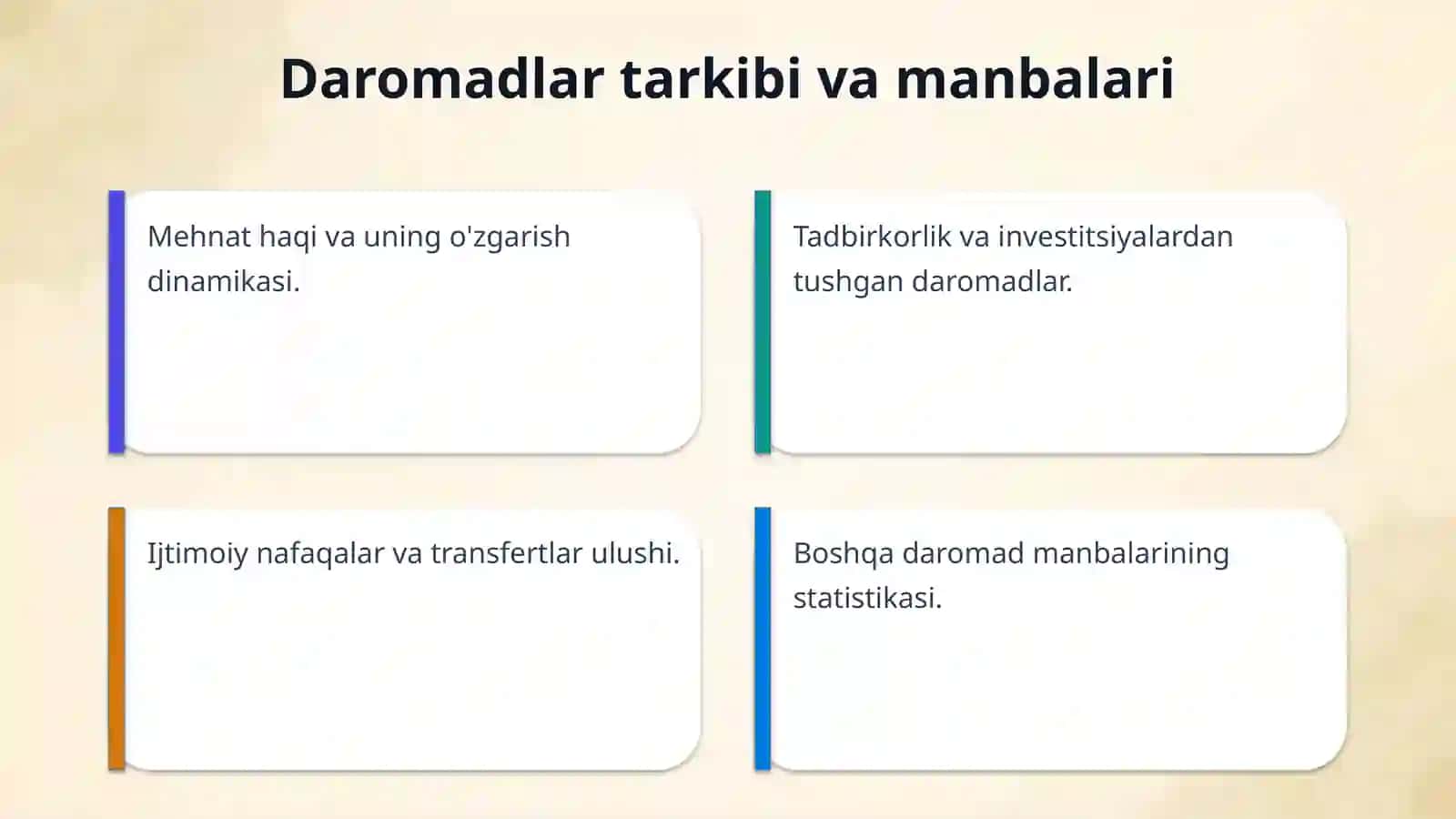 Daromadlar tarkibi va manbalari

Mehnat haqi va uning o'zgarish dinamikasi.

Tadbirkorlik va investitsiyalardan tushgan daromadlar.

Ijtimoiy nafaqalar va transfertlar ulushi.

Boshqa daromad manbalarining statistikasi.